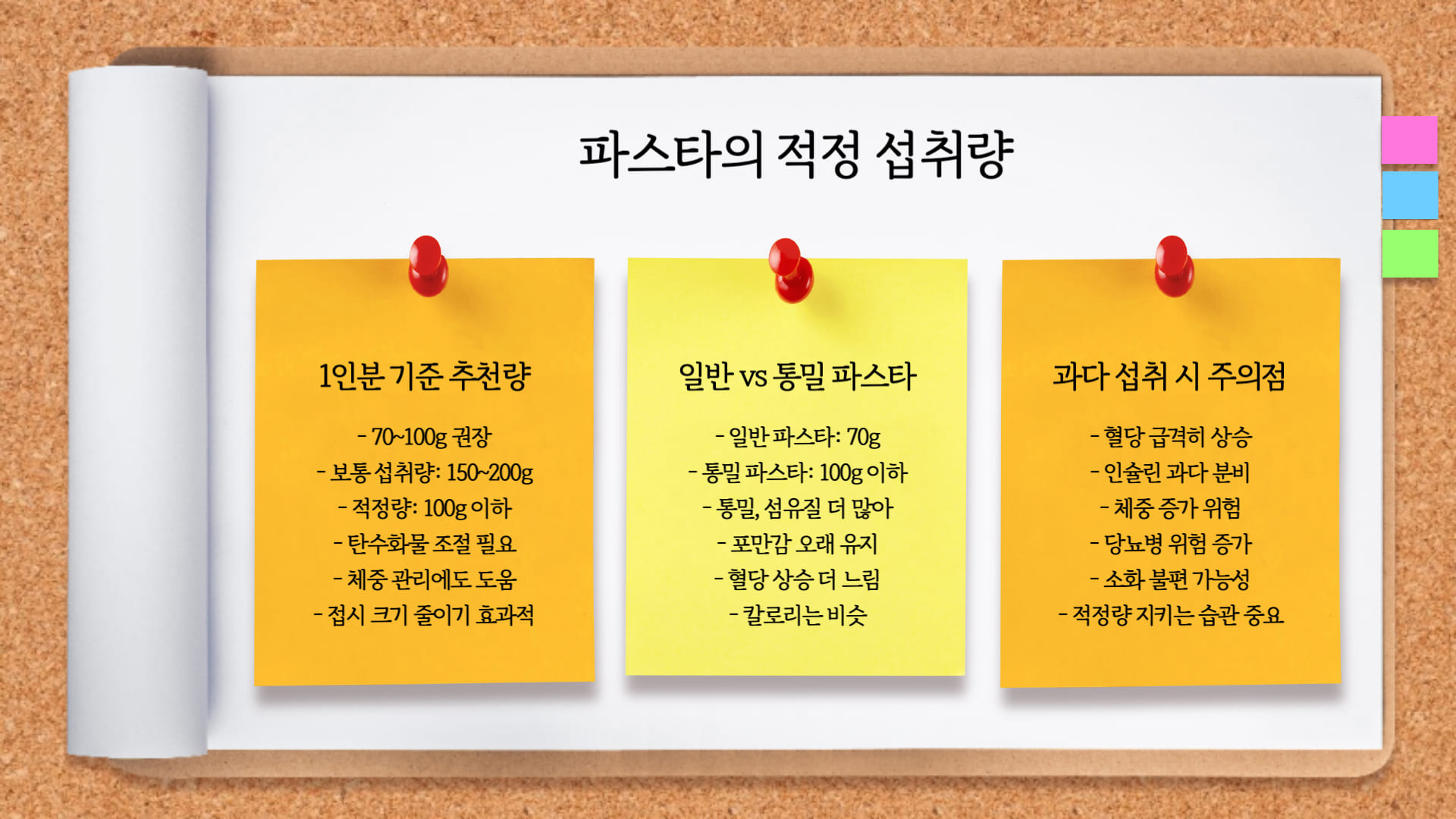 파스타의 적정 섭취량

1인분 기준 추천량

- 70~100g 권장
- 보통 섭취량: 150~200g
- 적정량: 100g 이하
- 탄수화물 조절 필요
- 체중 관리에도 도움
- 접시 크기 줄이기 효과적

일반 vs 통밀 파스타

- 일반 파스타: 70g
- 통밀 파스타: 100g 이하
- 통밀, 섬유질 더 많아
- 포만감 오래 유지
- 혈당 상승 더 느림
- 칼로리는 비슷

과다 섭취 시 주의점

- 혈당 급격히 상승
- 인슐린 과다 분비
- 체중 증가 위험
- 당뇨병 위험 증가
- 소화 불편 가능성
- 적정량 지키는 습관 중요